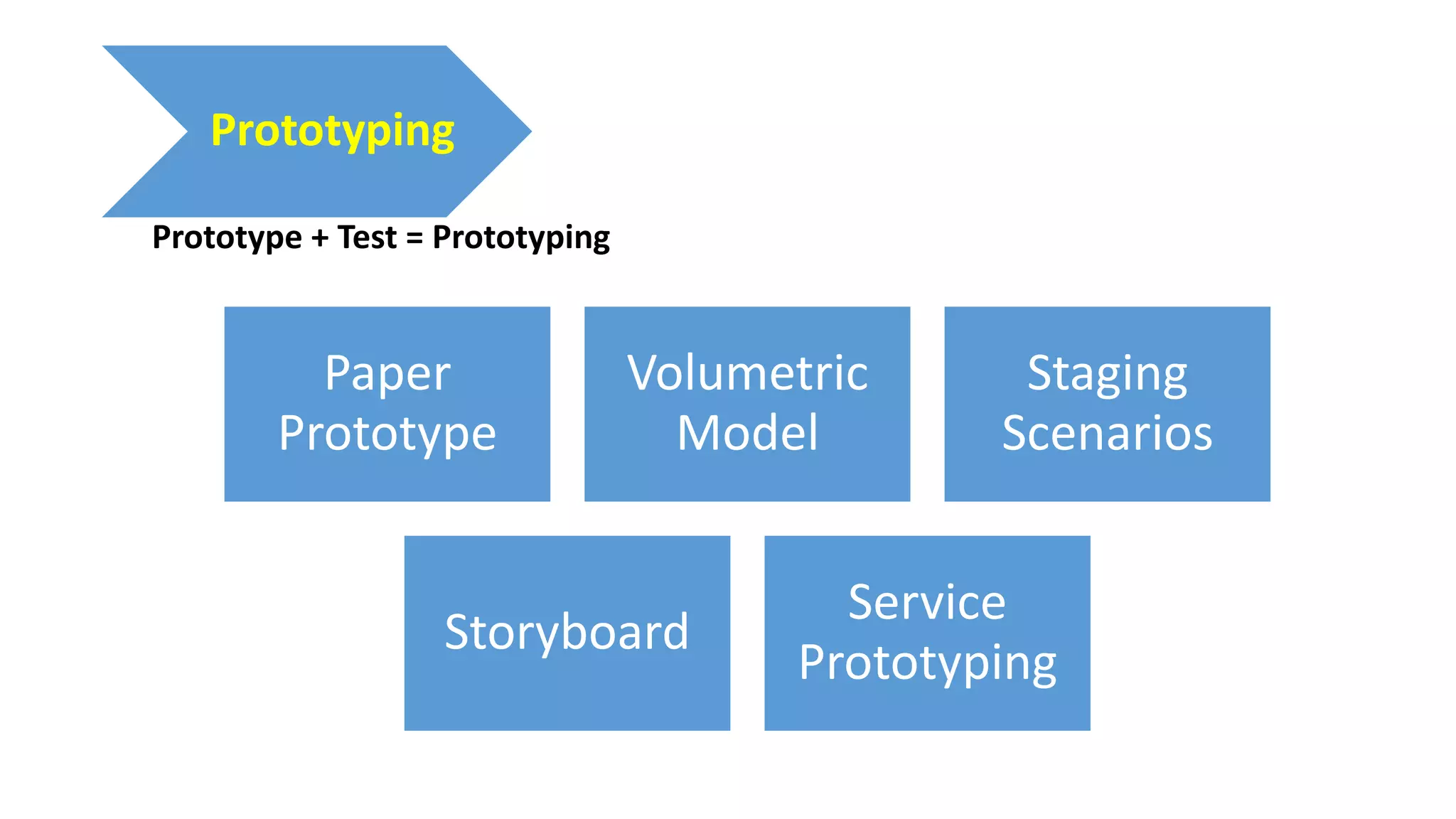 Prototyping

Prototype + Test = Prototyping

Paper Prototype

Volumetric Model

Staging Scenarios

Storyboard

Service Prototyping